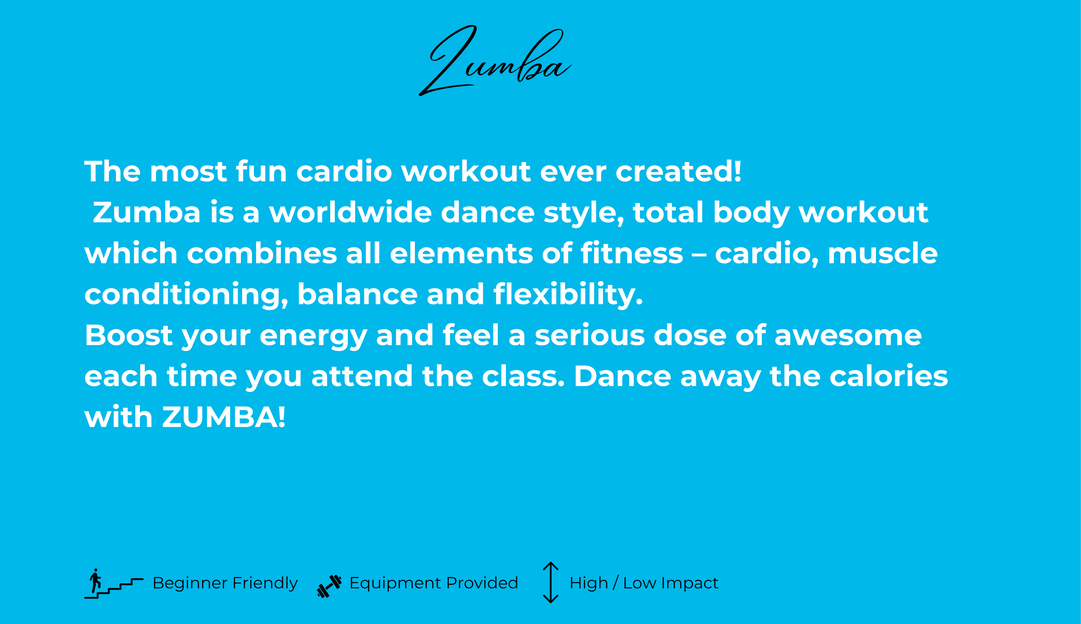 Zumba

The most fun cardio workout ever created!
Zumba is a worldwide dance style, total body workout which combines all elements of fitness – cardio, muscle conditioning, balance and flexibility.
Boost your energy and feel a serious dose of awesome each time you attend the class. Dance away the calories with ZUMBA!

Beginner Friendly Equipment Provided High / Low Impact